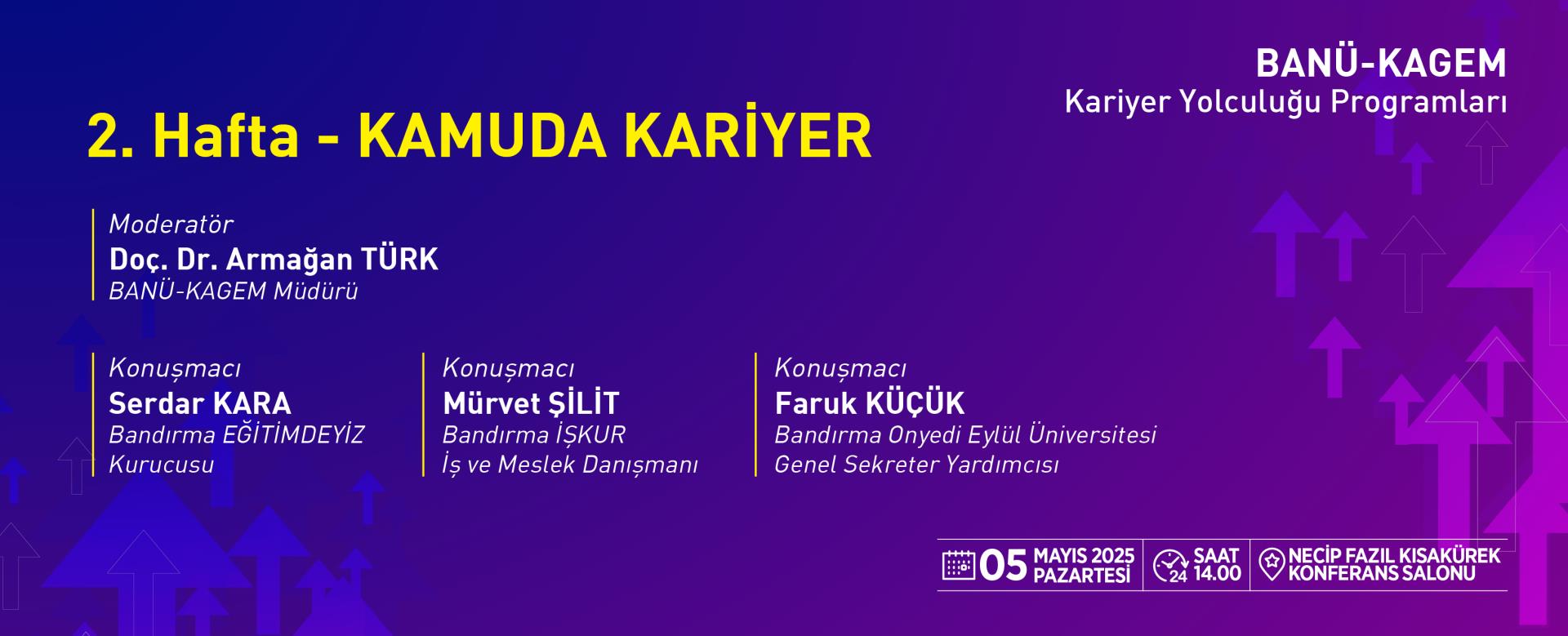 BANÜ-KAGEM
Kariyer Yolculuğu Programları

2. Hafta - KAMUDA KARİYER

Moderatör
Doç. Dr. Armağan TÜRK
BANÜ-KAGEM Müdürü

Konuşmacı
Serdar KARA
Bandırma EĞİTİMDEYİZ Kurucusu

Konuşmacı
Mürvet ŞİLİT
Bandırma İŞKUR
İş ve Meslek Danışmanı

Konuşmacı
Faruk KÜÇÜK
Bandırma Onyedi Eylül Üniversitesi
Genel Sekreter Yardımcısı

05 MAYIS 2025 PAZARTESİ
24 SAAT 14.00
NECİP FAZIL KISAKÜREK KONFERANS SALONU